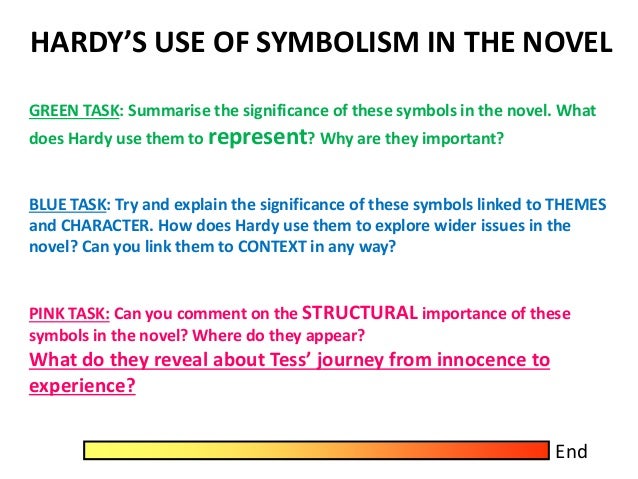 HARDY'S USE OF SYMBOLISM IN THE NOVEL

GREEN TASK: Summarise the significance of these symbols in the novel. What does Hardy use them to represent? Why are they important?

BLUE TASK: Try and explain the significance of these symbols linked to THEMES and CHARACTER. How does Hardy use them to explore wider issues in the novel? Can you link them to CONTEXT in any way?

PINK TASK: Can you comment on the STRUCTURAL importance of these symbols in the novel? Where do they appear?
What do they reveal about Tess' journey from innocence to experience?

End